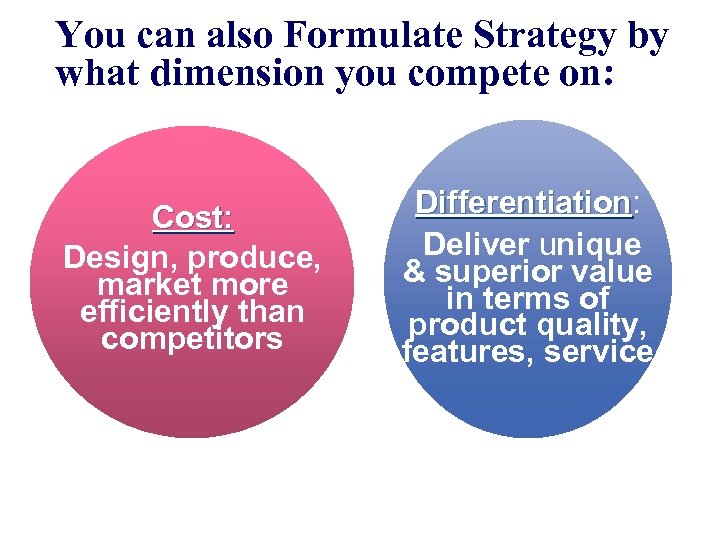 You can also Formulate Strategy by what dimension you compete on:

Cost:
Design, produce, market more efficiently than competitors

Differentiation:
Deliver unique & superior value in terms of product quality, features, service